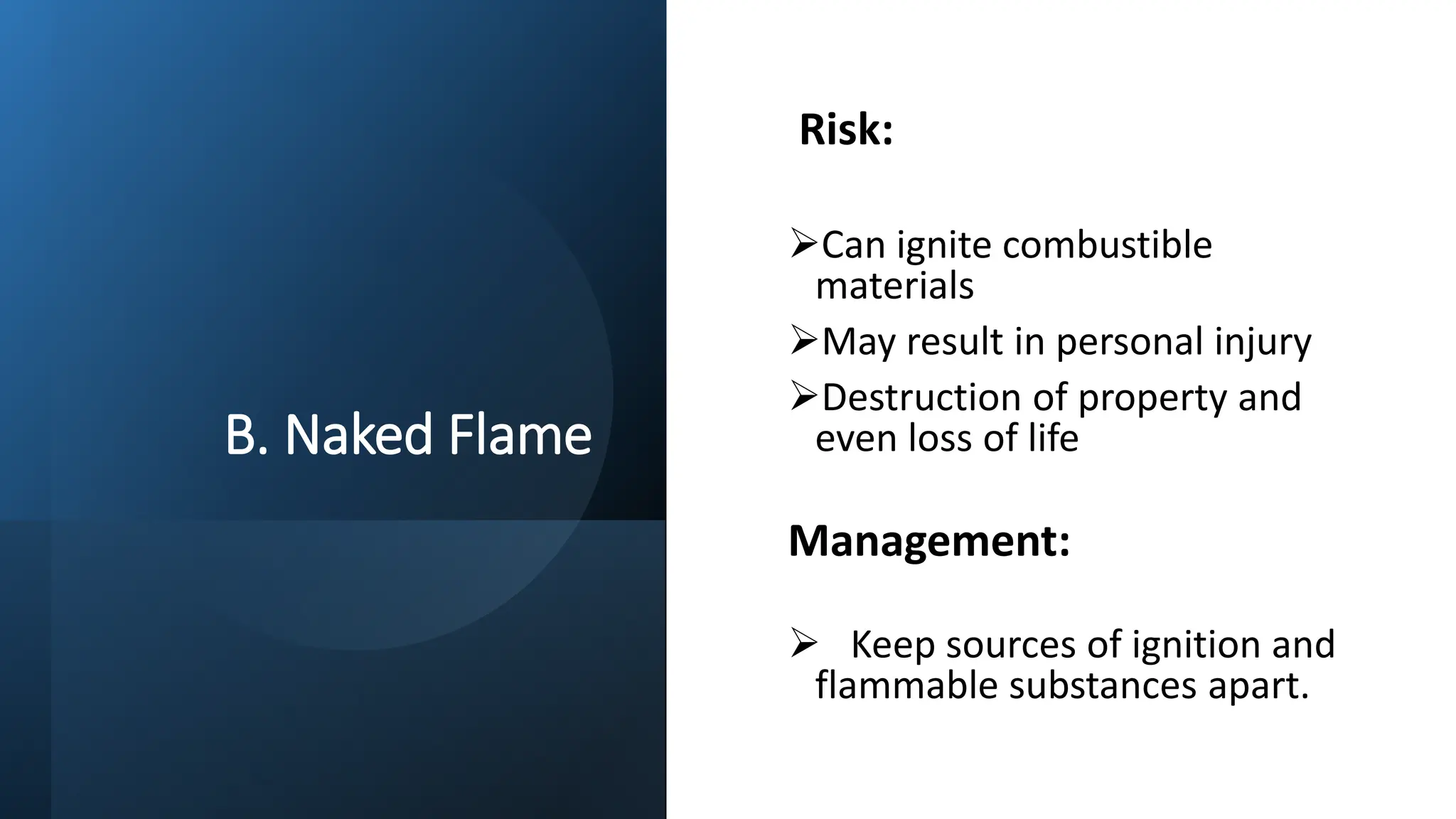 B. Naked Flame

Risk:

➢Can ignite combustible materials

➢May result in personal injury

➢Destruction of property and even loss of life

Management:

➢ Keep sources of ignition and flammable substances apart.